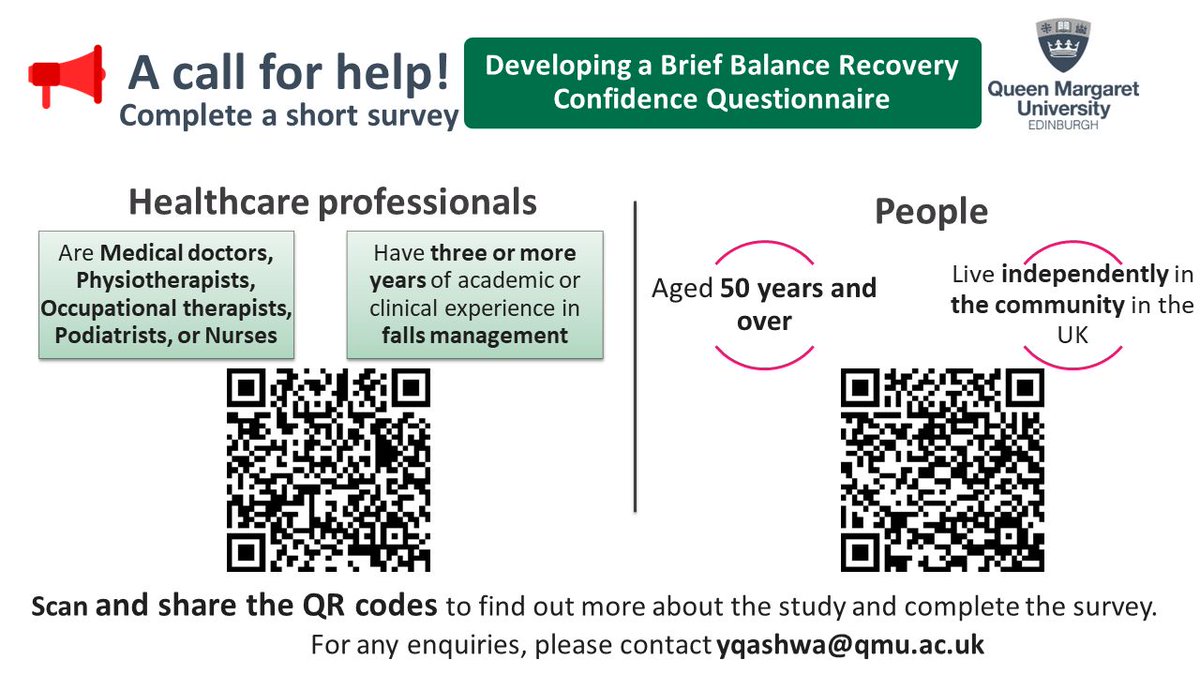 A call for help!
Complete a short survey

Developing a Brief Balance Recovery Confidence Questionnaire

Queen Margaret University
EDINBURGH

Healthcare professionals

Are Medical doctors, Physiotherapists, Occupational therapists, Podiatrists, or Nurses

Have three or more years of academic or clinical experience in falls management

People

Aged 50 years and over

Live independently in the community in the UK

Scan and share the QR codes to find out more about the study and complete the survey.
For any enquiries, please contact yqashwa@qmu.ac.uk